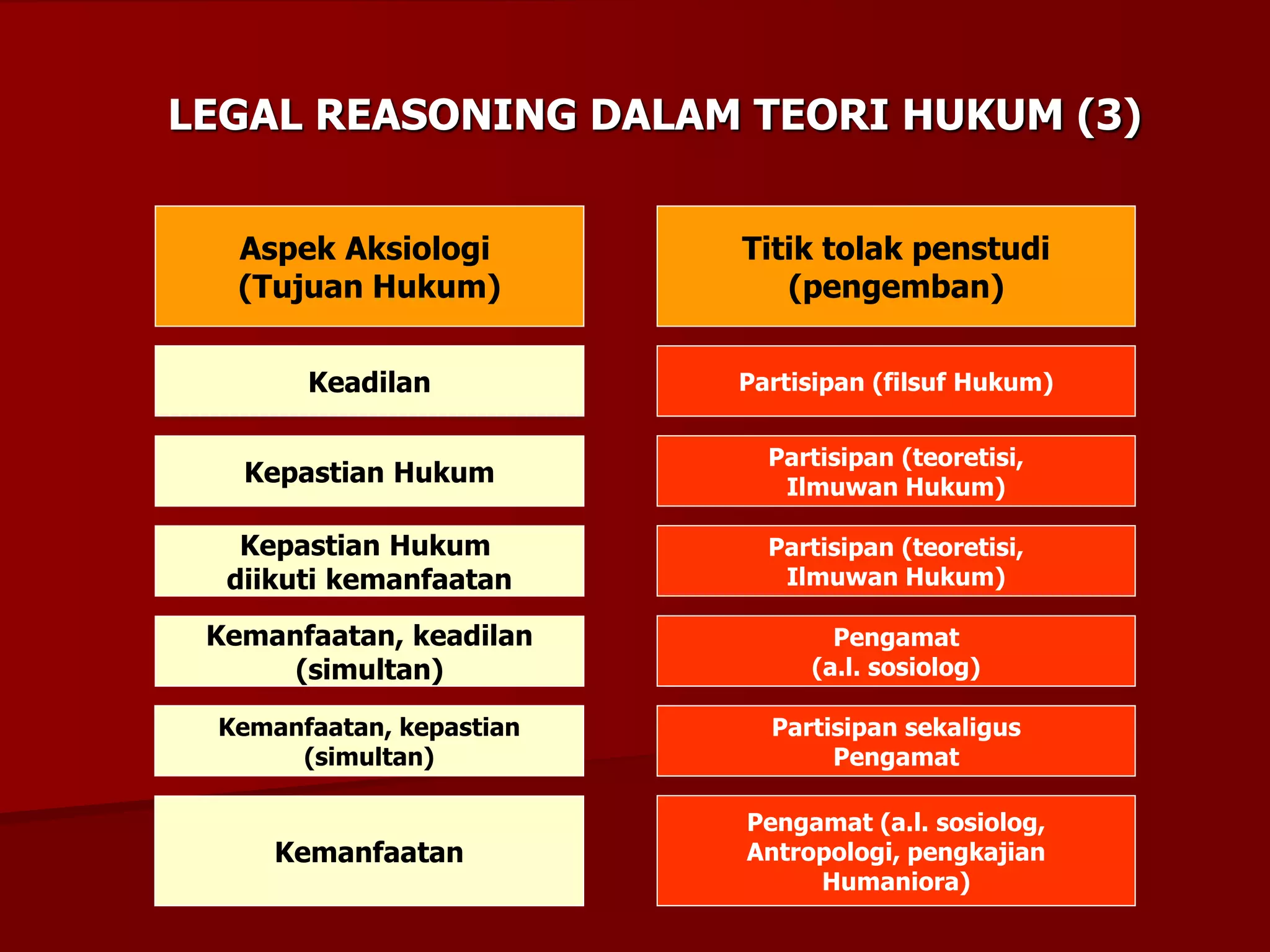 LEGAL REASONING DALAM TEORI HUKUM (3)

| Aspek Aksiologi (Tujuan Hukum) | Titik tolak penstudi (pengemban) |
|---|---|
| Keadilan | Partisipan (filsuf Hukum) |
| Kepastian Hukum | Partisipan (teoretisi, Ilmuwan Hukum) |
| Kepastian Hukum diikuti kemanfaatan | Partisipan (teoretisi, Ilmuwan Hukum) |
| Kemanfaatan, keadilan (simultan) | Pengamat (a.l. sosiolog) |
| Kemanfaatan, kepastian (simultan) | Partisipan sekaligus Pengamat |
| Kemanfaatan | Pengamat (a.l. sosiolog, Antropologi, pengkajian Humaniora) |